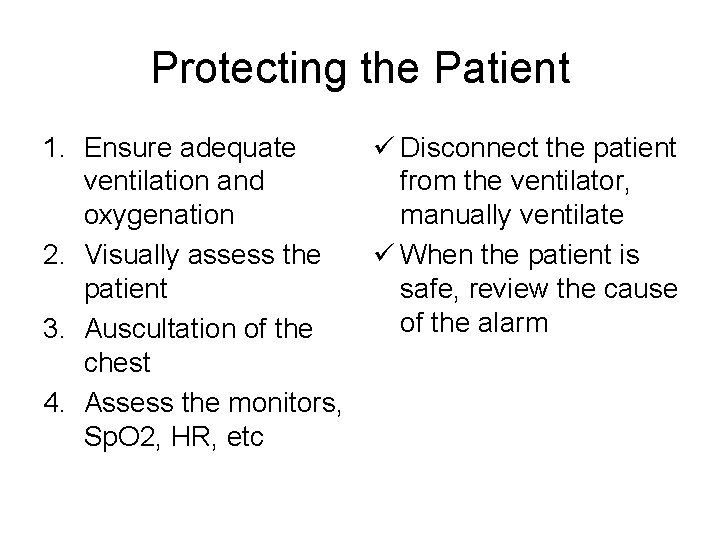 Protecting the Patient

1. Ensure adequate ventilation and oxygenation
2. Visually assess the patient
3. Auscultation of the chest
4. Assess the monitors, SpO2, HR, etc

✓ Disconnect the patient from the ventilator, manually ventilate
✓ When the patient is safe, review the cause of the alarm